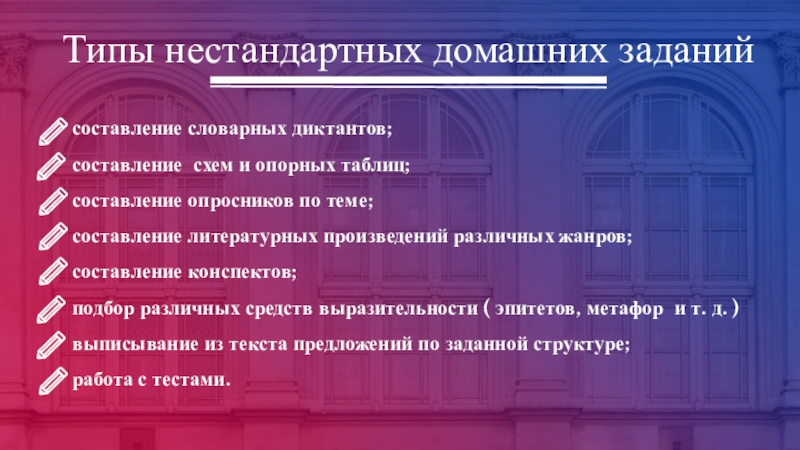 Типы нестандартных домашних заданий

составление словарных диктантов;

составление схем и опорных таблиц;

составление опросников по теме;

составление литературных произведений различных жанров;

составление конспектов;

подбор различных средств выразительности ( эпитетов, метафор и т. д. )

выписывание из текста предложений по заданной структуре;

работа с тестами.